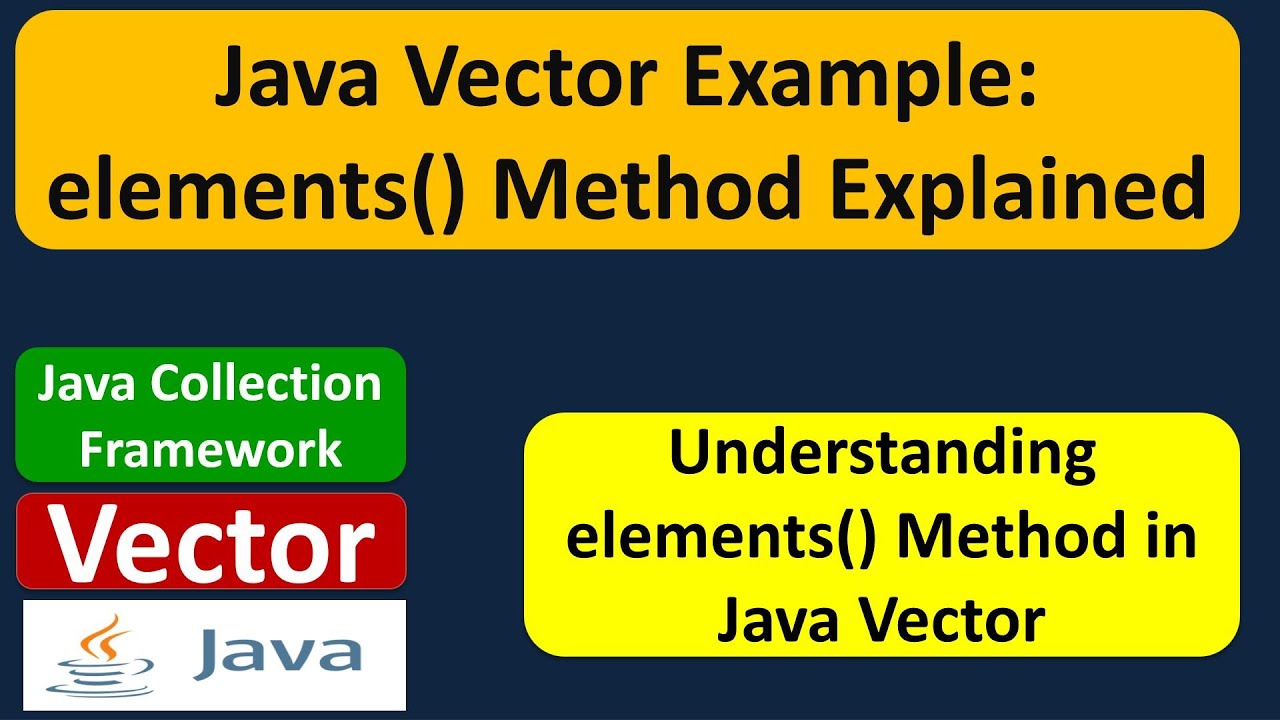 Java Vector Example: elements() Method Explained

Java Collection Framework

Vector

Java

Understanding elements() Method in Java Vector